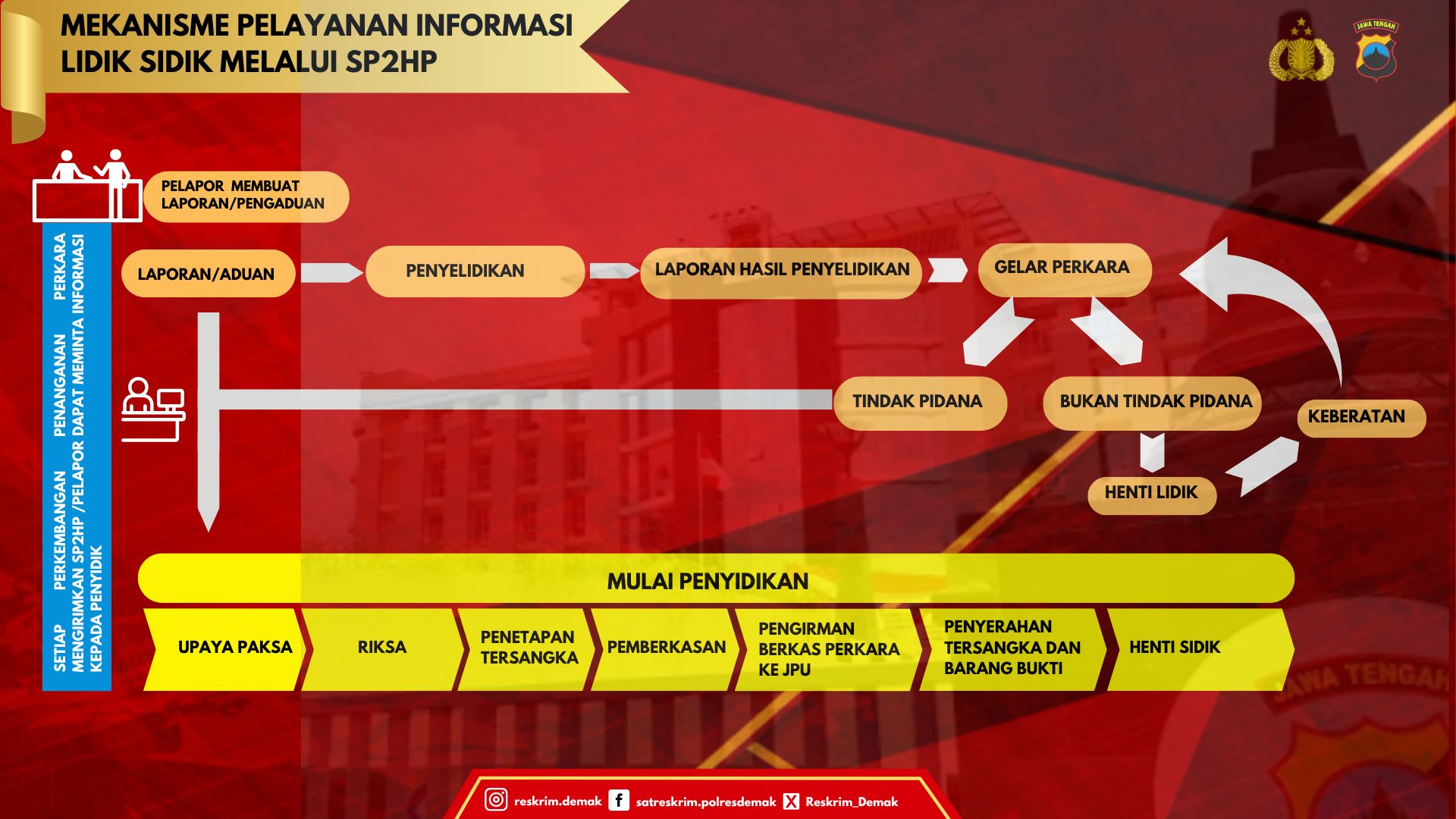 MEKANISME PELAYANAN INFORMASI LIDIK SIDIK MELALUI SP2HP

JAWA TENGAH

PELAPOR MEMBUAT LAPORAN/PENGADUAN

SETIAP PERKEMBANGAN PENANGANAN PERKARA MENGIRIMKAN SP2HP /PELAPOR DAPAT MEMINTA INFORMASI KEPADA PENYIDIK

LAPORAN/ADUAN

PENYELIDIKAN

LAPORAN HASIL PENYELIDIKAN

GELAR PERKARA

TINDAK PIDANA

BUKAN TINDAK PIDANA

KEBERATAN

HENTI LIDIK

MULAI PENYIDIKAN

UPAYA PAKSA

RIKSA

PENETAPAN TERSANGKA

PEMBERKASAN

PENGIRMAN BERKAS PERKARA KE JPU

PENYERAHAN TERSANGKA DAN BARANG BUKTI

HENTI SIDIK

JAWA TENGAH

reskrim.demak satreskrim.polresdemak Reskrim_Demak